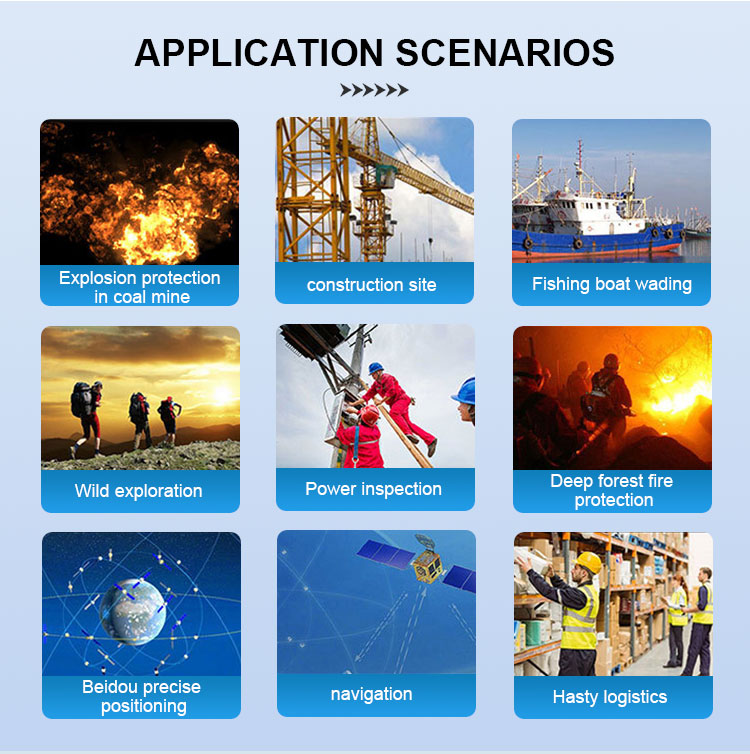 APPLICATION SCENARIOS

Explosion protection in coal mine

construction site

Fishing boat wading

Wild exploration

Power inspection

Deep forest fire protection

Beidou precise positioning

navigation

Hasty logistics